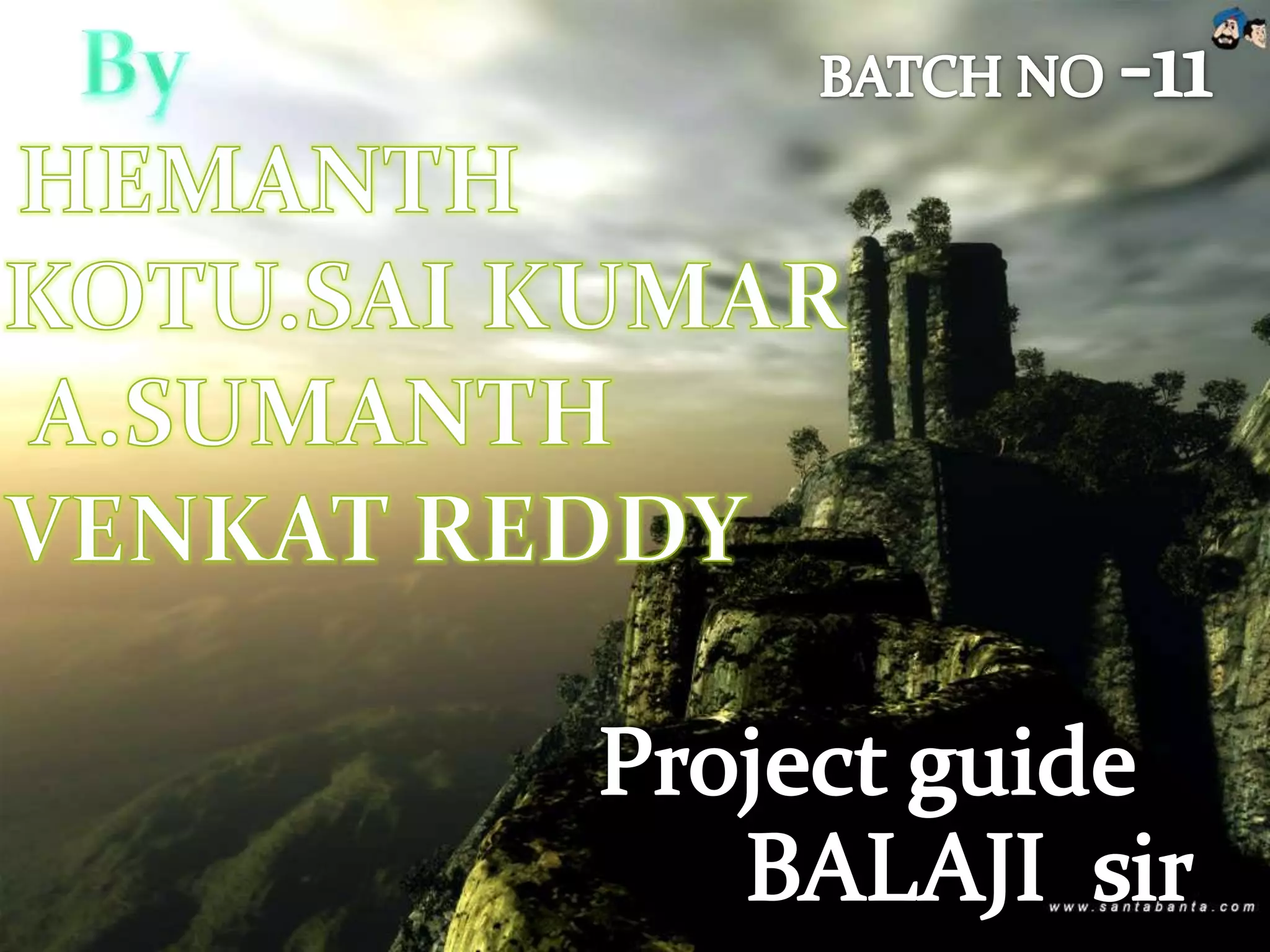 By

BATCH NO -11

HEMANTH
KOTU.SAI KUMAR
A.SUMANTH
VENKAT REDDY

Project guide
BALAJI sir

www.santabanta.com